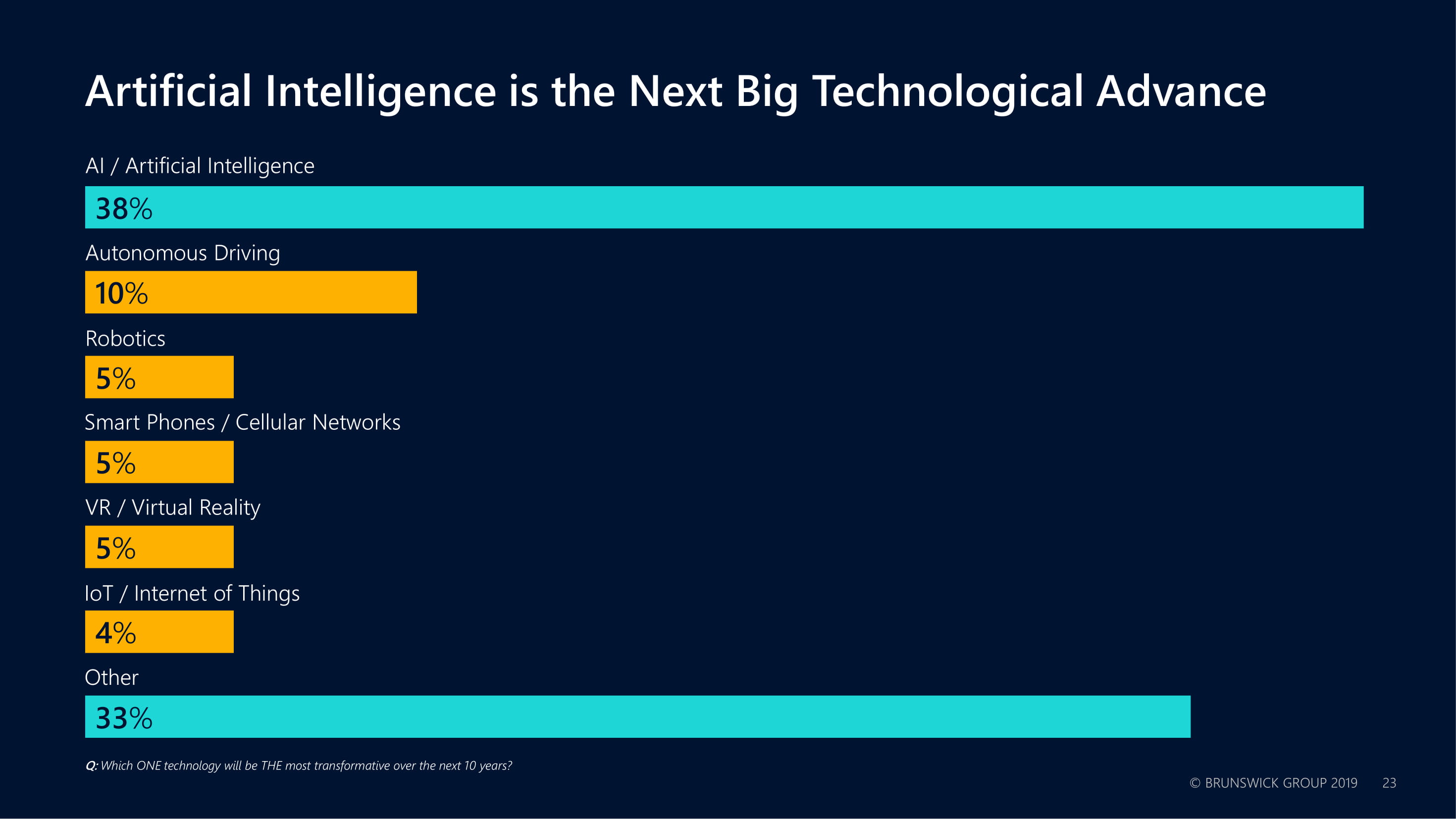 Artificial Intelligence is the Next Big Technological Advance

AI / Artificial Intelligence

38%

Autonomous Driving

10%

Robotics

5%

Smart Phones / Cellular Networks

5%

VR / Virtual Reality

5%

IoT / Internet of Things

4%

Other

33%

Q: Which ONE technology will be THE most transformative over the next 10 years?

© BRUNSWICK GROUP 2019 23